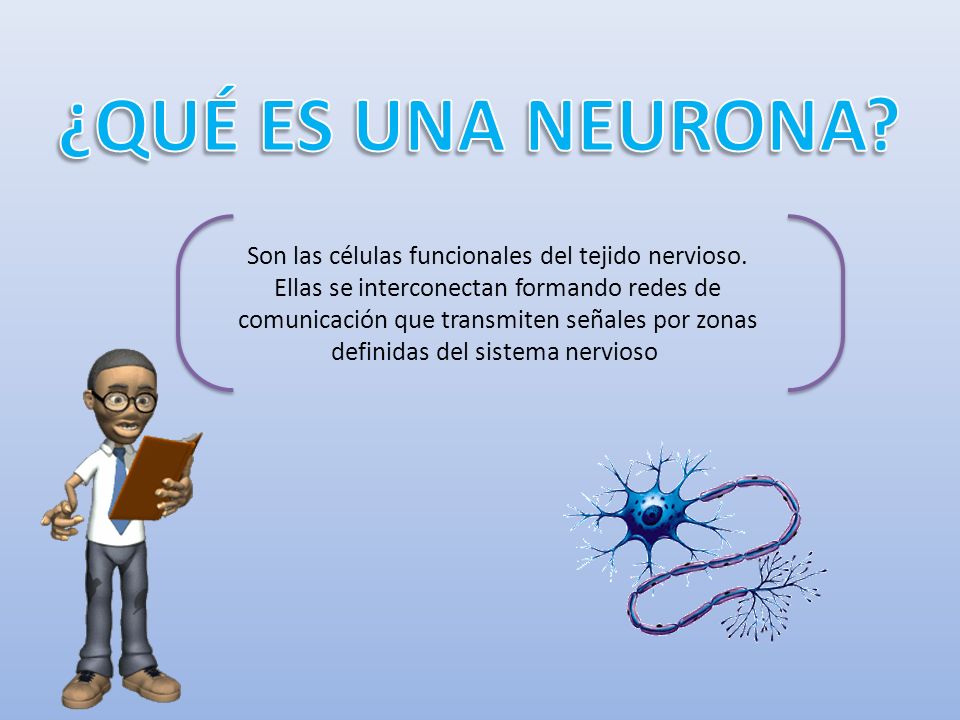 ¿QUÉ ES UNA NEURONA?

Son las células funcionales del tejido nervioso. Ellas se interconectan formando redes de comunicación que transmiten señales por zonas definidas del sistema nervioso